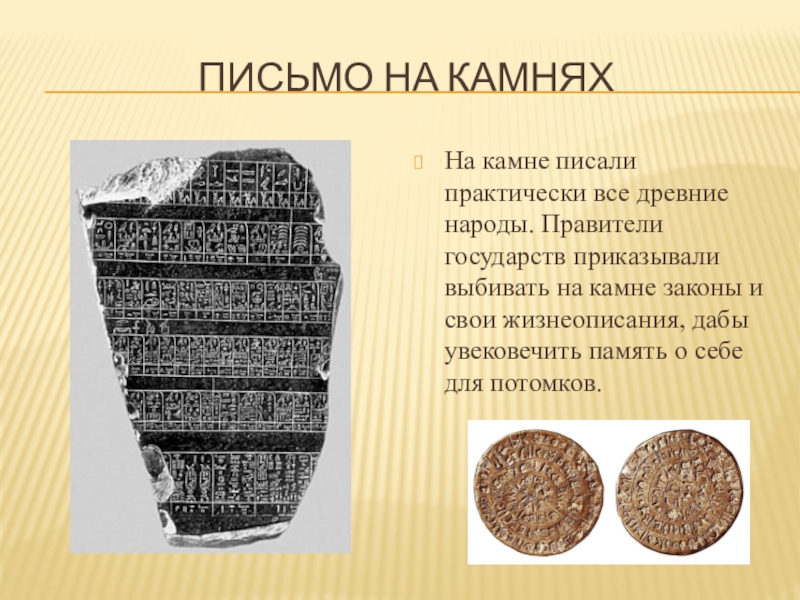 ПИСЬМО НА КАМНЯХ

На камне писали практически все древние народы. Правители государств приказывали выбивать на камне законы и свои жизнеописания, дабы увековечить память о себе для потомков.